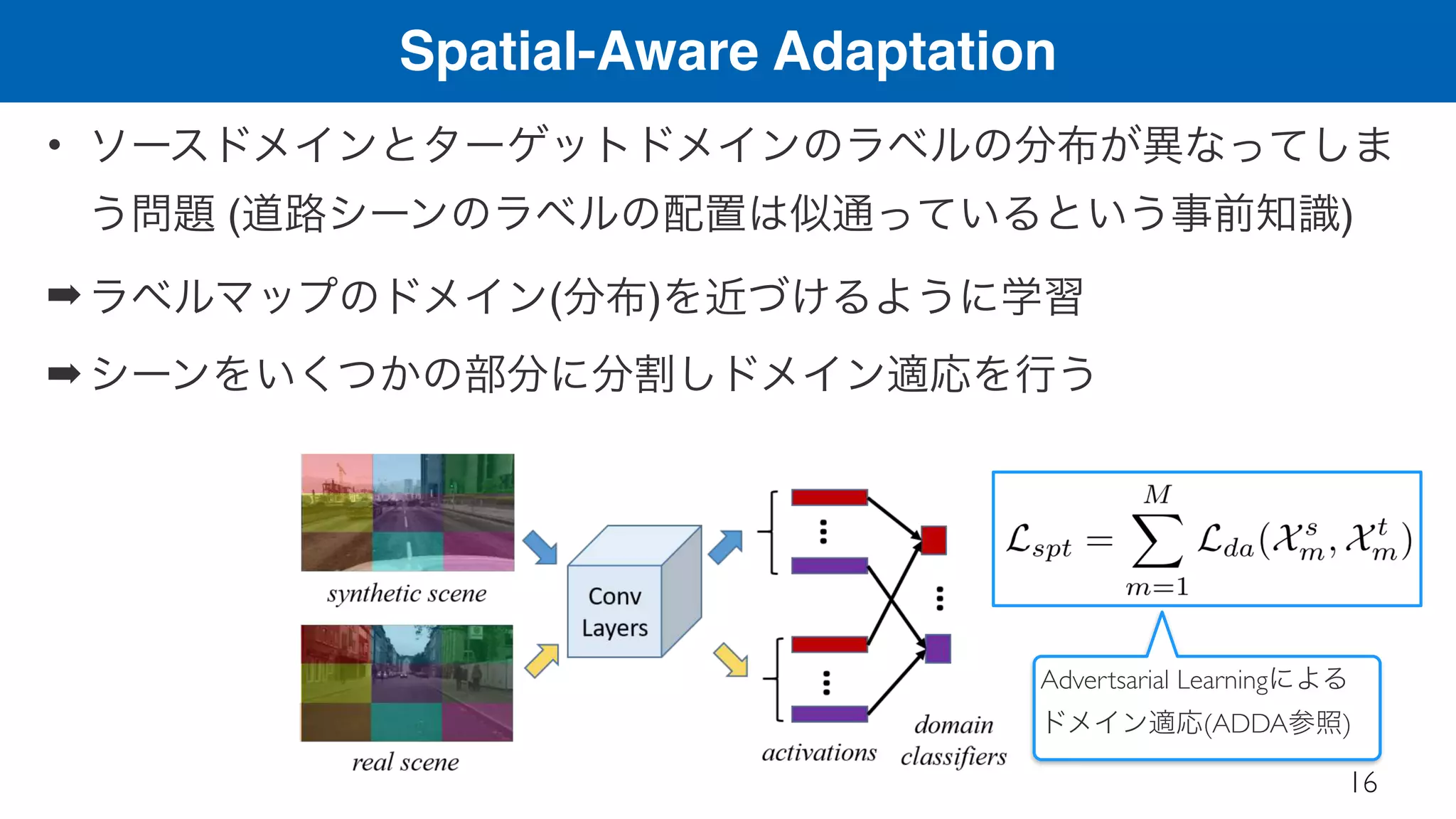 Spatial-Aware Adaptation

• ソースドメインとターゲットドメインのラベルの分布が異なってしまう問題 (道路シーンのラベルの配置は似通っているという事前知識)

➡ ラベルマップのドメイン(分布)を近づけるように学習

➡ シーンをいくつかの部分に分割しドメイン適応を行う

synthetic scene

real scene

Conv Layers

activations

domain classifiers

$\mathcal{L}_{spt} = \sum_{m=1}^{M} \mathcal{L}_{da}(\mathcal{X}_m^s, \mathcal{X}_m^t)$

Advertsarial Learningによるドメイン適応(ADDA参照)

16